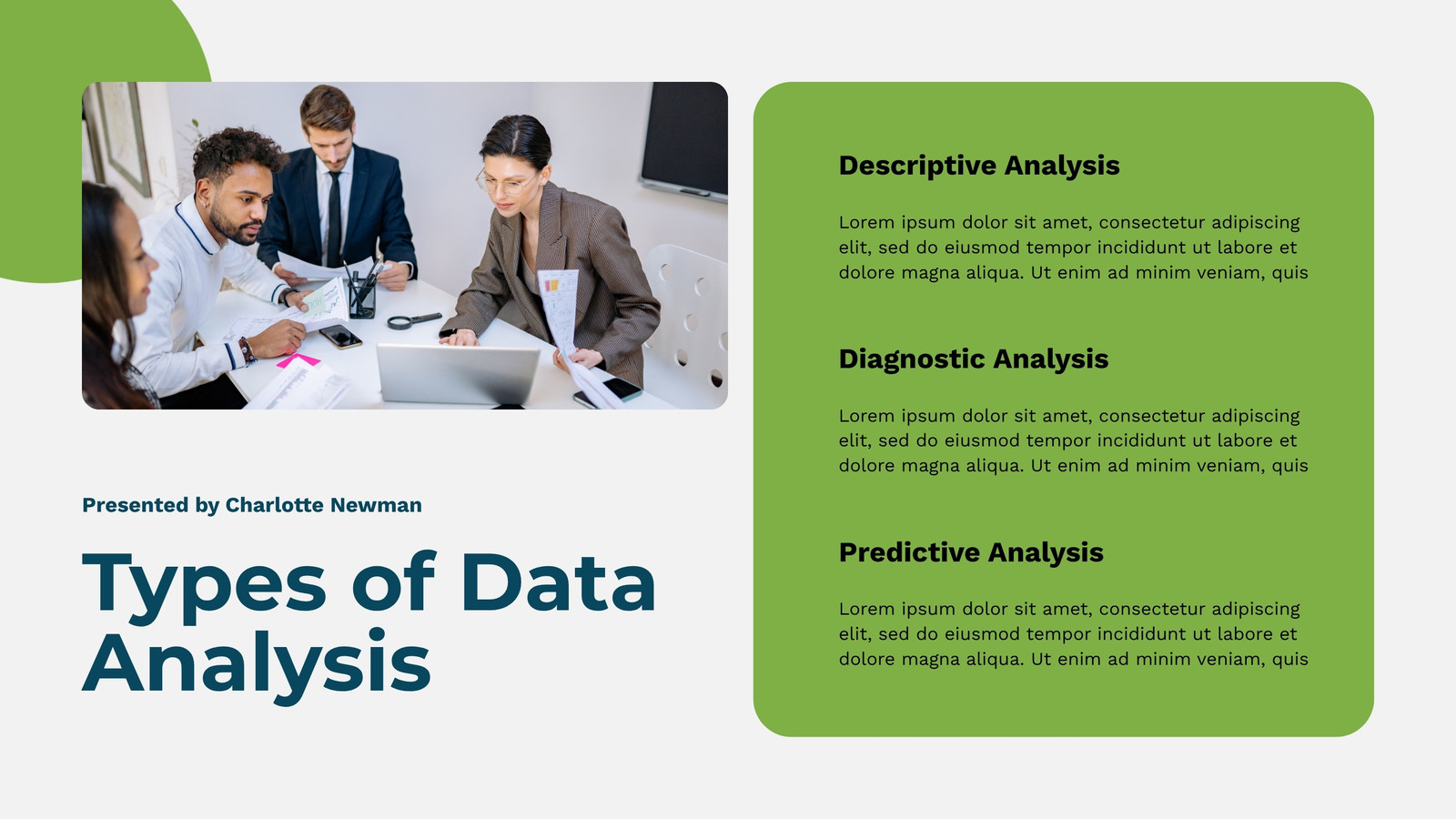 Presented by Charlotte Newman

Types of Data Analysis

Descriptive Analysis

Lorem ipsum dolor sit amet, consectetur adipiscing elit, sed do eiusmod tempor incididunt ut labore et dolore magna aliqua. Ut enim ad minim veniam, quis

Diagnostic Analysis

Lorem ipsum dolor sit amet, consectetur adipiscing elit, sed do eiusmod tempor incididunt ut labore et dolore magna aliqua. Ut enim ad minim veniam, quis

Predictive Analysis

Lorem ipsum dolor sit amet, consectetur adipiscing elit, sed do eiusmod tempor incididunt ut labore et dolore magna aliqua. Ut enim ad minim veniam, quis